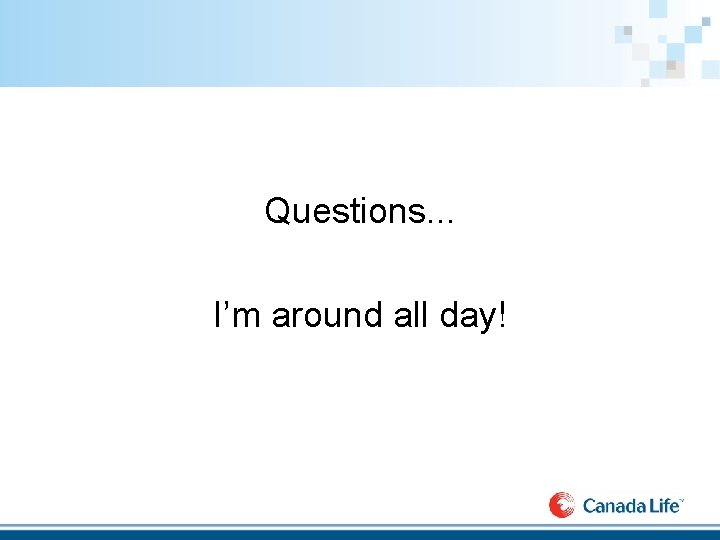 Questions...

I’m around all day!

Canada Life™